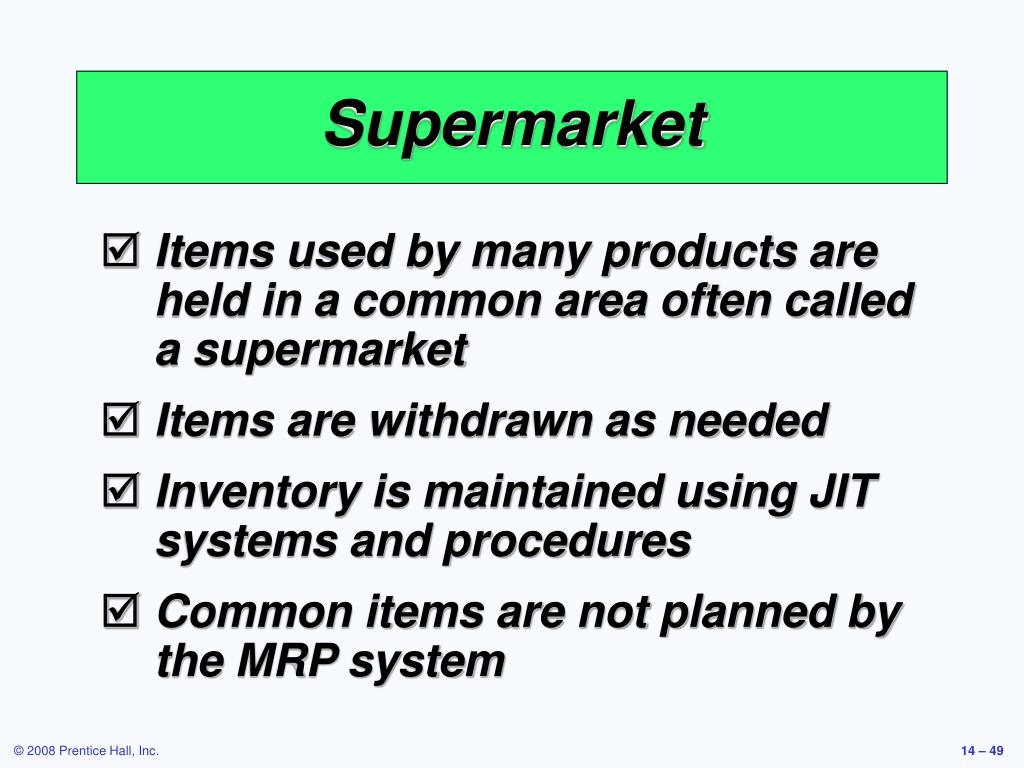 Supermarket

☑ Items used by many products are held in a common area often called a supermarket

☑ Items are withdrawn as needed

☑ Inventory is maintained using JIT systems and procedures

☑ Common items are not planned by the MRP system

© 2008 Prentice Hall, Inc.

14 – 49